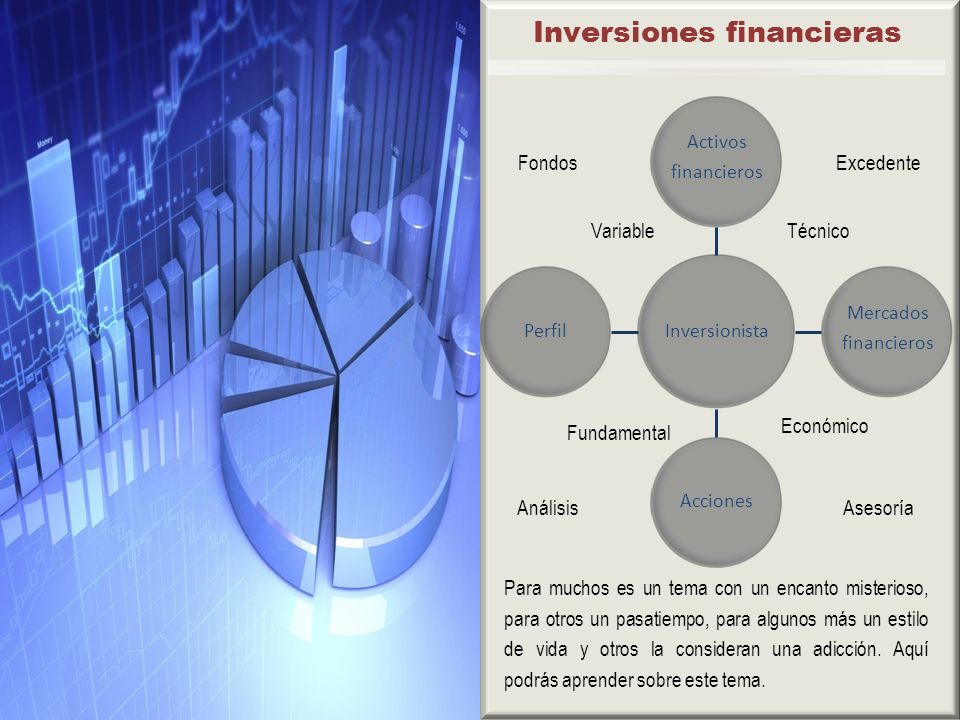 Inversiones financieras

Fondos

Activos financieros

Excedente

Variable

Técnico

Perfil

Inversionista

Mercados financieros

Fundamental

Económico

Análisis

Acciones

Asesoría

Para muchos es un tema con un encanto misterioso, para otros un pasatiempo, para algunos más un estilo de vida y otros la consideran una adicción. Aquí podrás aprender sobre este tema.